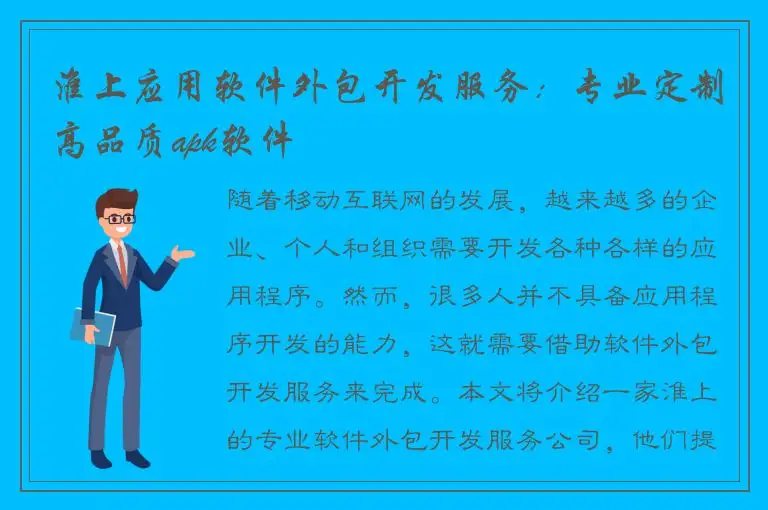 淮上应用软件外包开发服务：专业定制高品质apk软件

随着移动互联网的发展，越来越多的企业、个人和组织需要开发各种各样的应用程序。然而，很多人并不具备应用程序开发的能力，这就需要借助软件外包开发服务来完成。本文将介绍一家淮上的专业软件外包开发服务公司，他们提